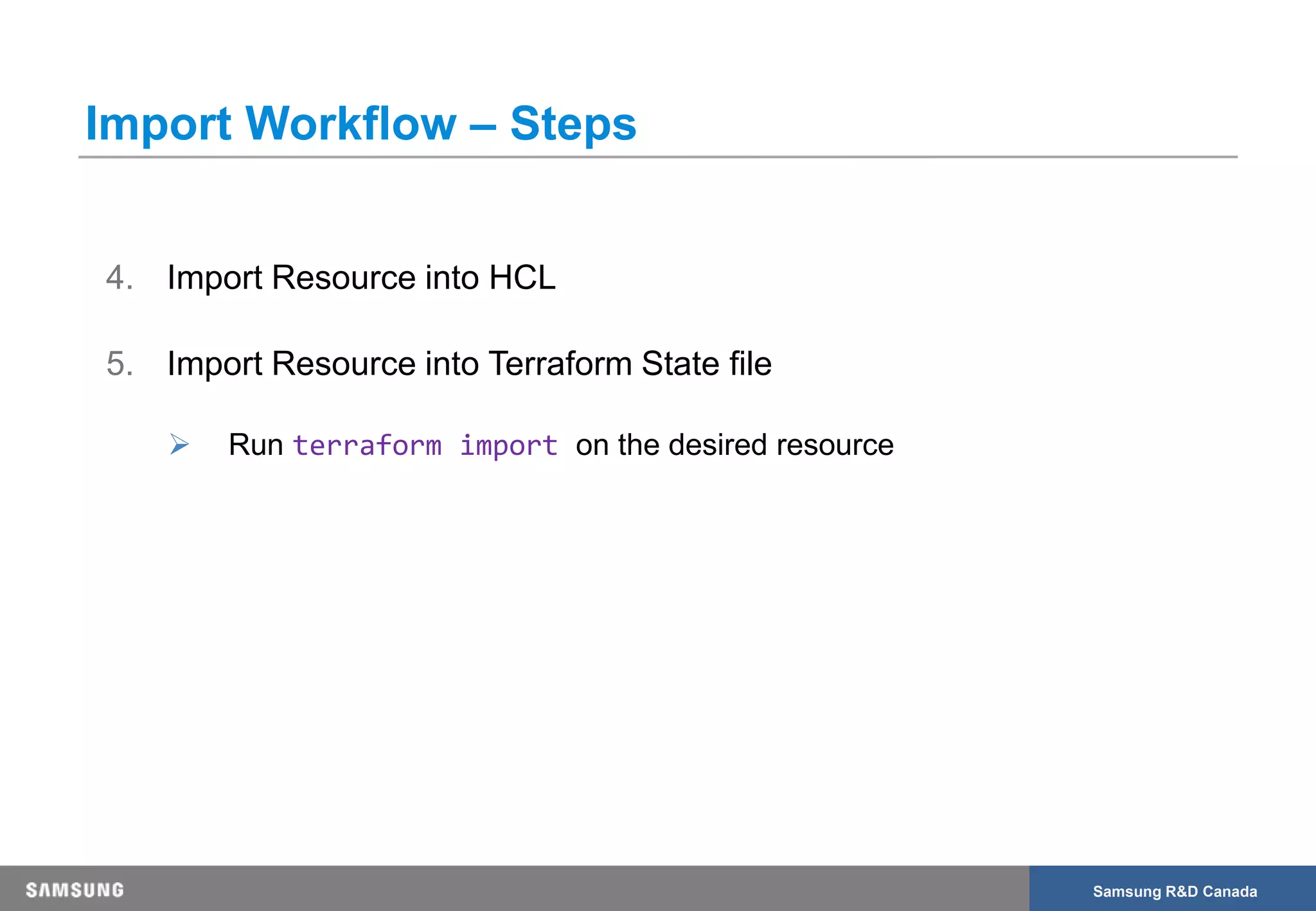 Import Workflow – Steps

4. Import Resource into HCL

5. Import Resource into Terraform State file

➢ Run terraform import on the desired resource

SAMSUNG

Samsung R&D Canada